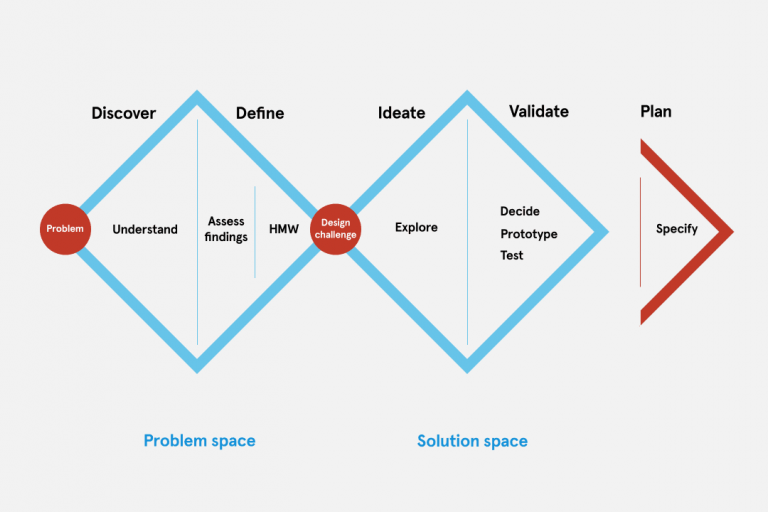 Discover
Define
Ideate
Validate
Plan

Problem
Understand
Assess findings
HMW
Design challenge
Explore
Decide
Prototype
Test
Specify

Problem space
Solution space